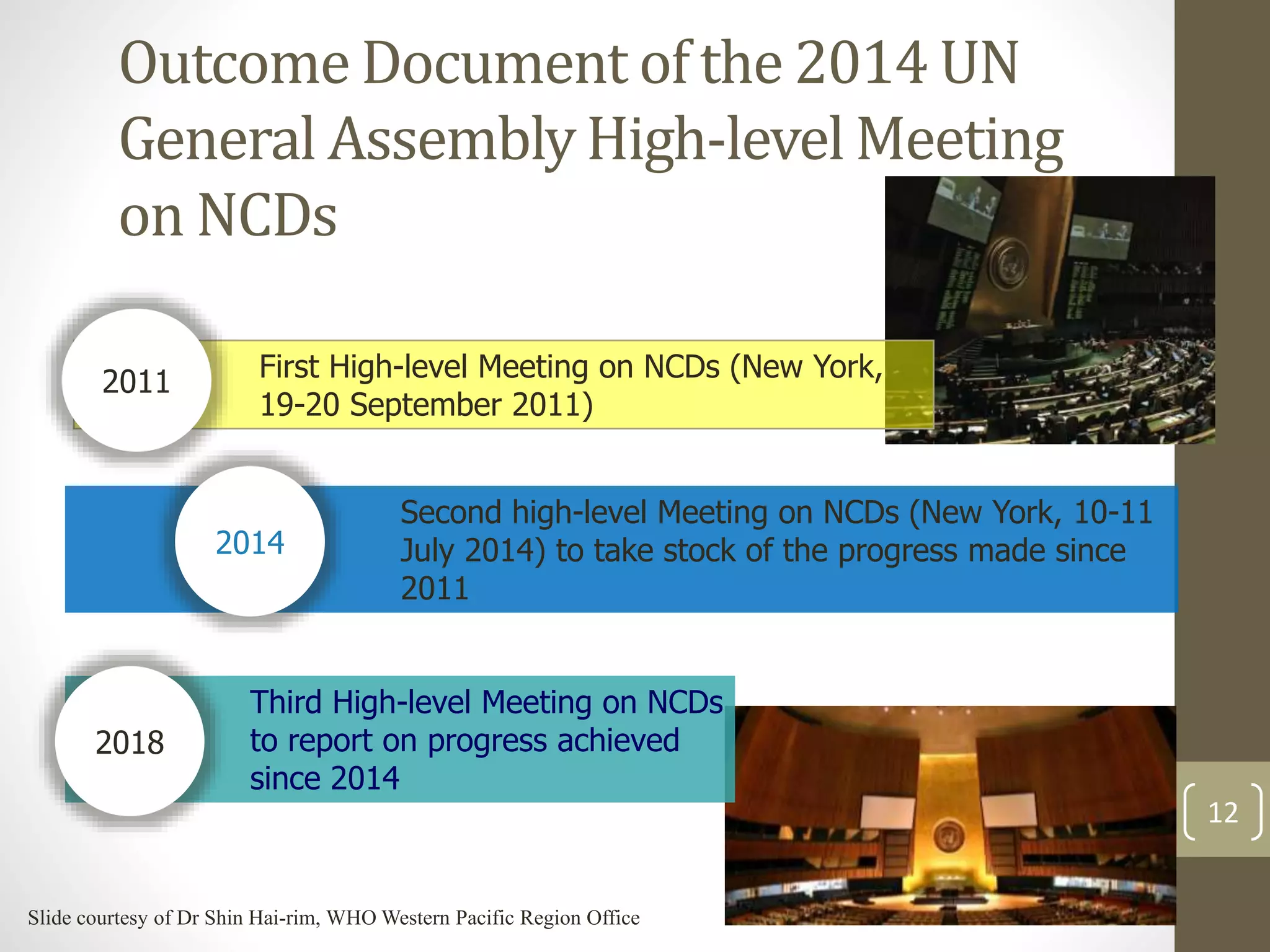 Outcome Document of the 2014 UN General Assembly High-level Meeting on NCDs

2011

First High-level Meeting on NCDs (New York, 19-20 September 2011)

2014

Second high-level Meeting on NCDs (New York, 10-11 July 2014) to take stock of the progress made since 2011

2018

Third High-level Meeting on NCDs to report on progress achieved since 2014

12

Slide courtesy of Dr Shin Hai-rim, WHO Western Pacific Region Office